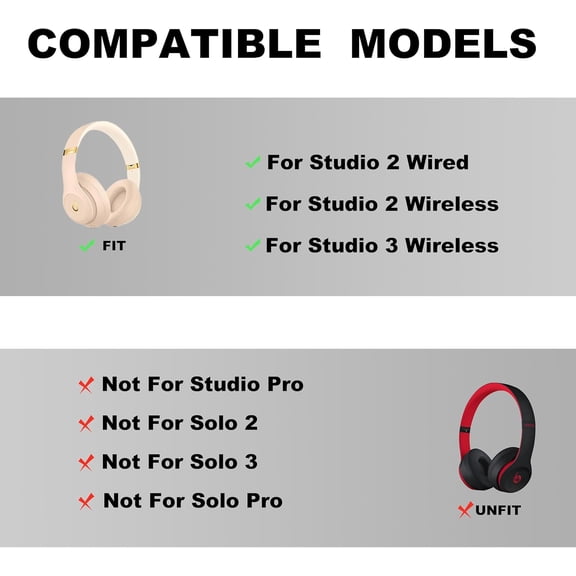 COMPATIBLE MODELS

✓ FIT

✓ For Studio 2 Wired

✓ For Studio 2 Wireless

✓ For Studio 3 Wireless

✗ Not For Studio Pro

✗ Not For Solo 2

✗ Not For Solo 3

✗ Not For Solo Pro

✗ UNFIT